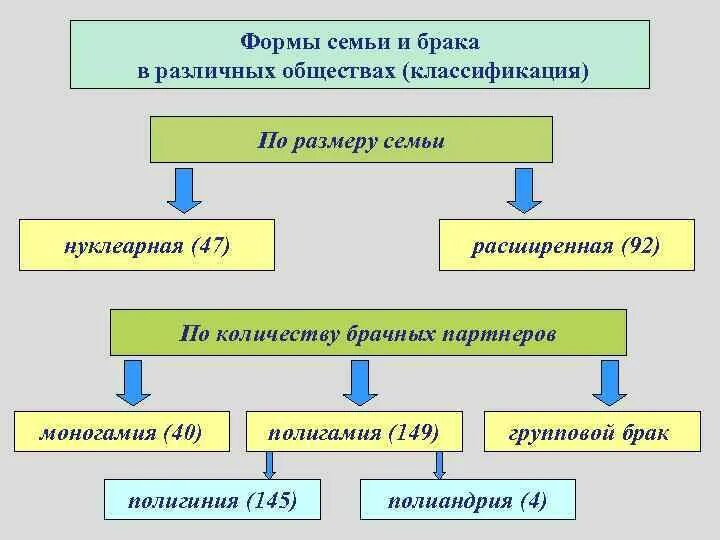 Формы семьи и брака
в различных обществах (классификация)

По размеру семьи

нуклеарная (47)

расширенная (92)

По количеству брачных партнеров

моногамия (40)

полигамия (149)

групповой брак

полигиния (145)

полиандрия (4)